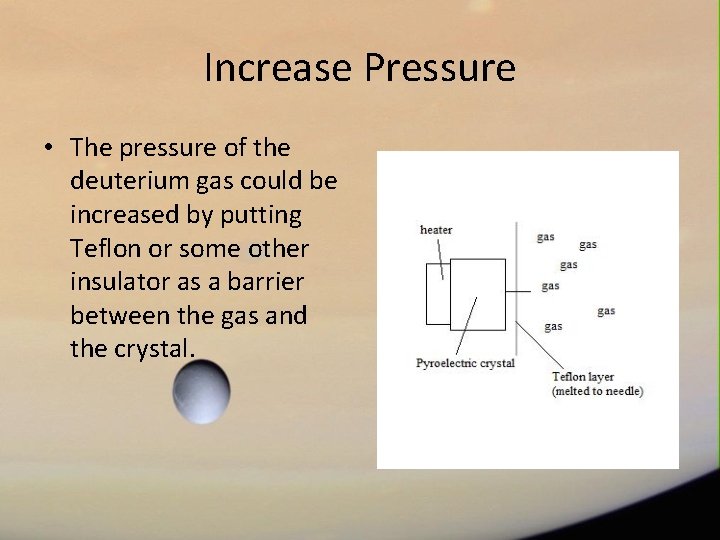 Increase Pressure

• The pressure of the deuterium gas could be increased by putting Teflon or some other insulator as a barrier between the gas and the crystal.

heater

gas
gas
gas
gas
gas
gas

Pyroelectric crystal

Teflon layer
(melted to needle)